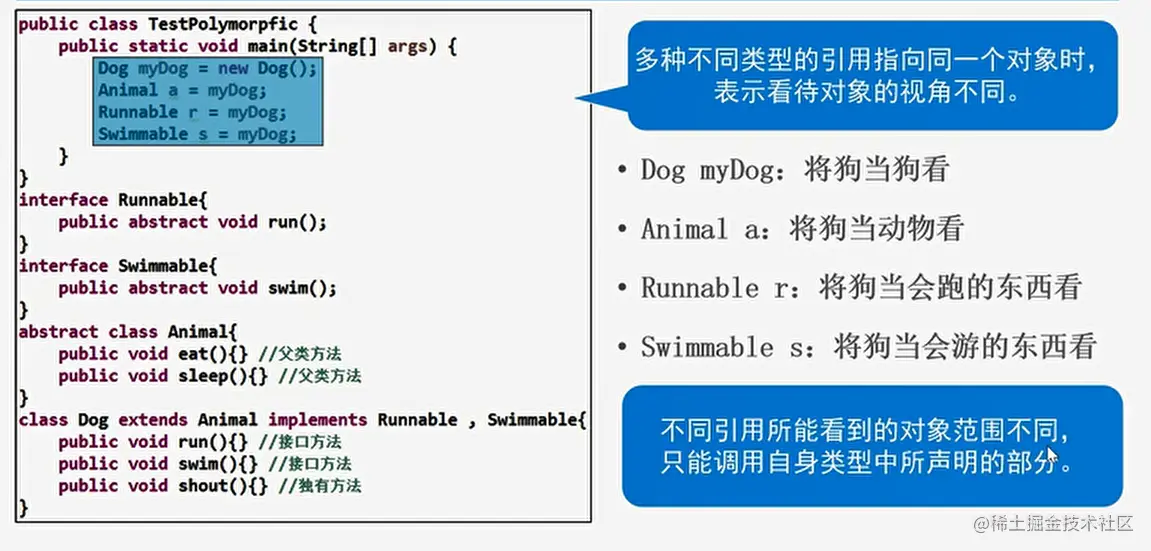 public class TestPolymorpfic {
    public static void main(String[] args) {
        Dog myDog = new Dog();
        Animal a = myDog;
        Runnable r = myDog;
        Swimmable s = myDog;
    }
}
interface Runnable{
    public abstract void run();
}
interface Swimmable{
    public abstract void swim();
}
abstract class Animal{
    public void eat(){} //父类方法
    public void sleep(){} //父类方法
}
class Dog extends Animal implements Runnable , Swimmable{
    public void run(){} //接口方法
    public void swim(){} //接口方法
    public void shout(){} //独有方法
}

多种不同类型的引用指向同一个对象时，表示看待对象的视角不同。

• Dog myDog：将狗当狗看

• Animal a：将狗当动物看

• Runnable r：将狗当会跑的东西看

• Swimmable s：将狗当会游的东西看

不同引用所能看到的对象范围不同，只能调用自身类型中所声明的部分。

@稀土掘金技术社区